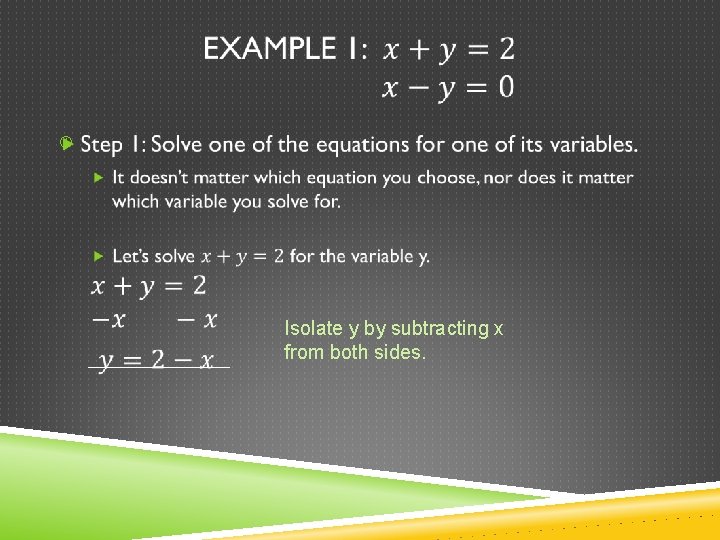 EXAMPLE 1: $x + y = 2$
$x - y = 0$

Step 1: Solve one of the equations for one of its variables.

It doesn't matter which equation you choose, nor does it matter which variable you solve for.

Let's solve $x + y = 2$ for the variable y.

$x + y = 2$
$-x \quad -x$
$y = 2 - x$

Isolate y by subtracting x from both sides.